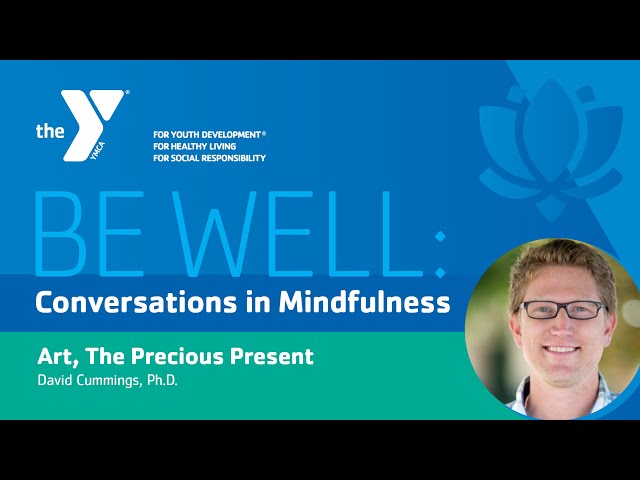 the Y YMCA

FOR YOUTH DEVELOPMENT®
FOR HEALTHY LIVING
FOR SOCIAL RESPONSIBILITY

BE WELL:
Conversations in Mindfulness

Art, The Precious Present
David Cummings, Ph.D.